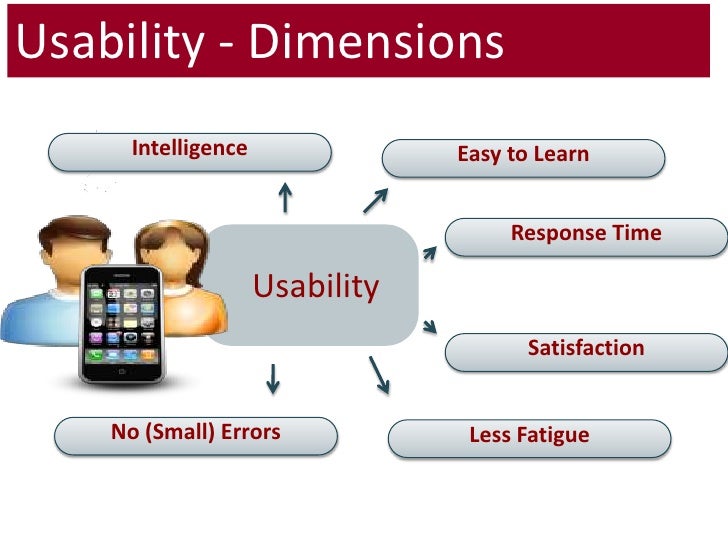 Usability - Dimensions

Intelligence

Easy to Learn

Response Time

Usability

Satisfaction

No (Small) Errors

Less Fatigue